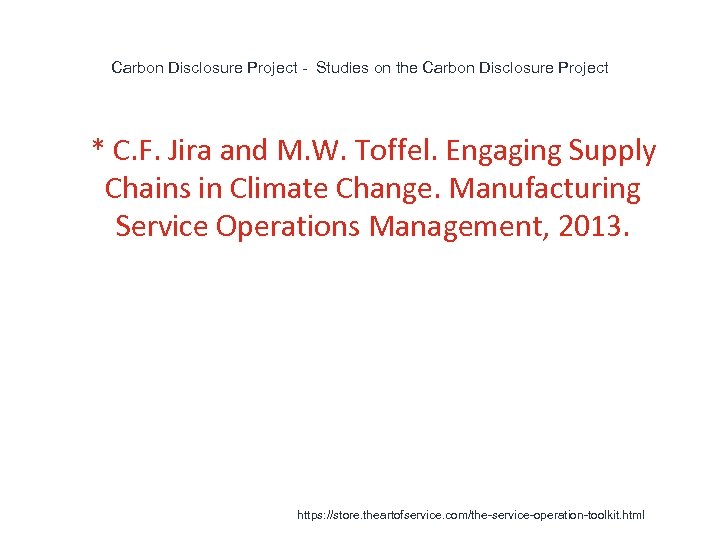 Carbon Disclosure Project - Studies on the Carbon Disclosure Project

* C.F. Jira and M.W. Toffel. Engaging Supply Chains in Climate Change. Manufacturing Service Operations Management, 2013.

https://store.theartofservice.com/the-service-operation-toolkit.html